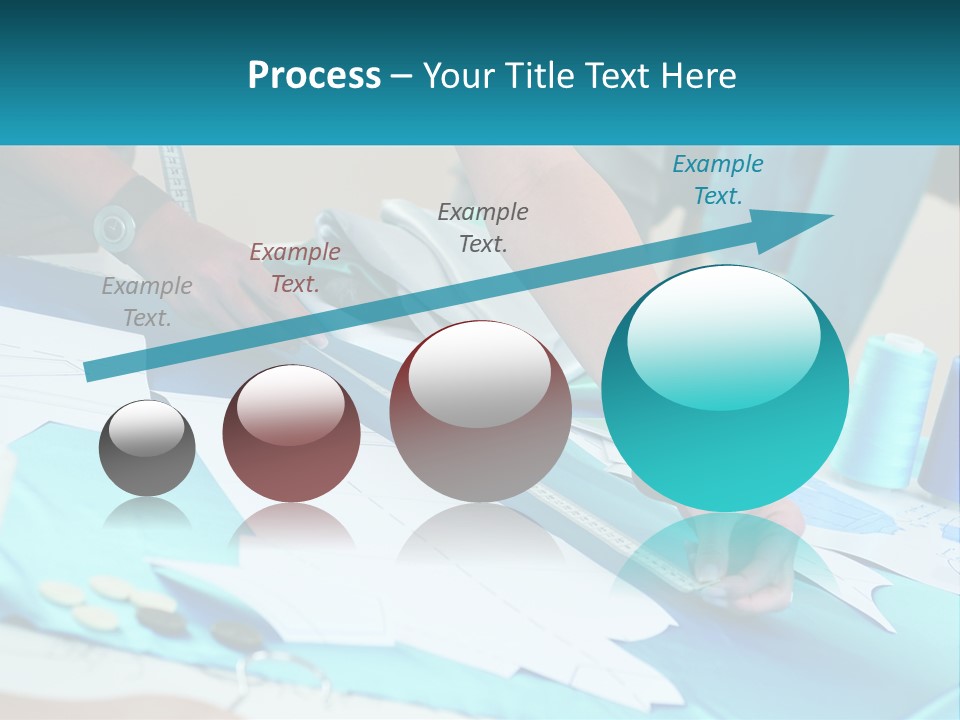 Process – Your Title Text Here

Example Text.

Example Text.

Example Text.

Example Text.